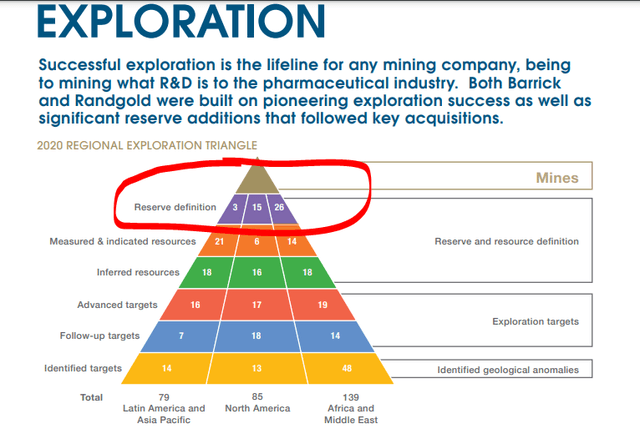 EXPLORATION

Successful exploration is the lifeline for any mining company, being to mining what R&D is to the pharmaceutical industry. Both Barrick and Randgold were built on pioneering exploration success as well as significant reserve additions that followed key acquisitions.

2020 REGIONAL EXPLORATION TRIANGLE

Mines

Reserve definition 3 15 26

Measured & indicated resources 21 6 14

Reserve and resource definition

Inferred resources 18 16 18

Advanced targets 16 17 19

Exploration targets

Follow-up targets 7 18 14

Identified targets 14 13 48

Identified geological anomalies

Total 79 Latin America and Asia Pacific 85 North America 139 Africa and Middle East